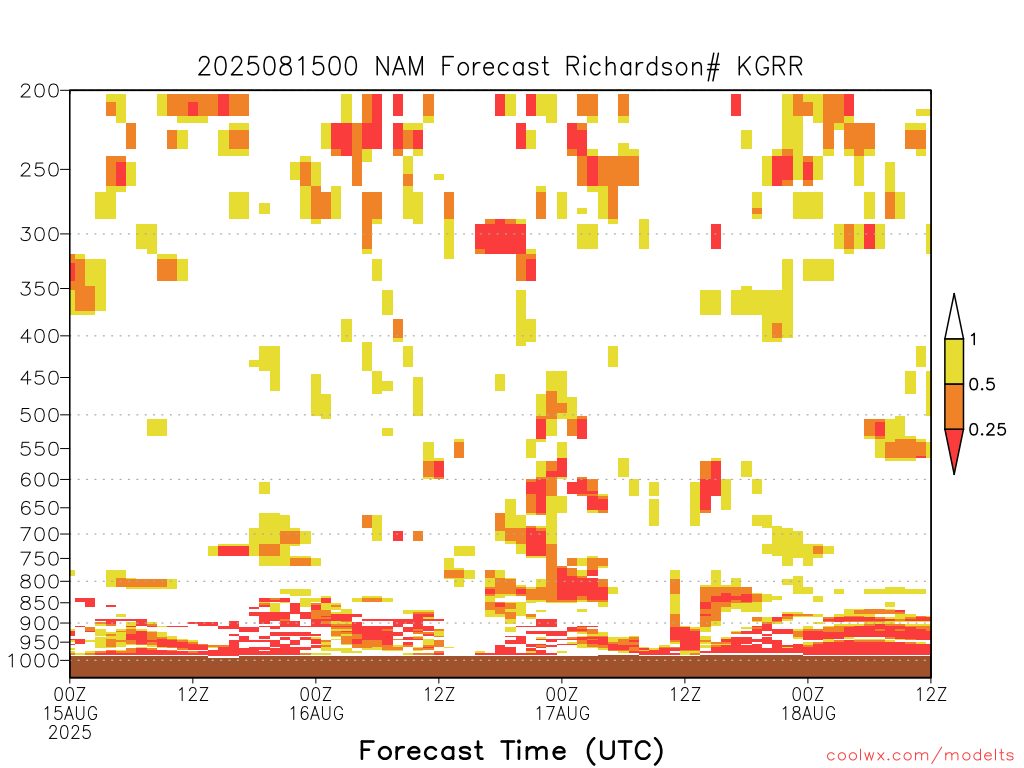 2025081500 NAM Forecast Richardson# KGRR

200
250
300
350
400
450
500
550
600
650
700
750
800
850
900
950
1000

1
0.5
0.25

00Z
15AUG
2025
12Z
00Z
16AUG
12Z
00Z
17AUG
12Z
00Z
18AUG
12Z

Forecast Time (UTC)

coolwx.com/modelts